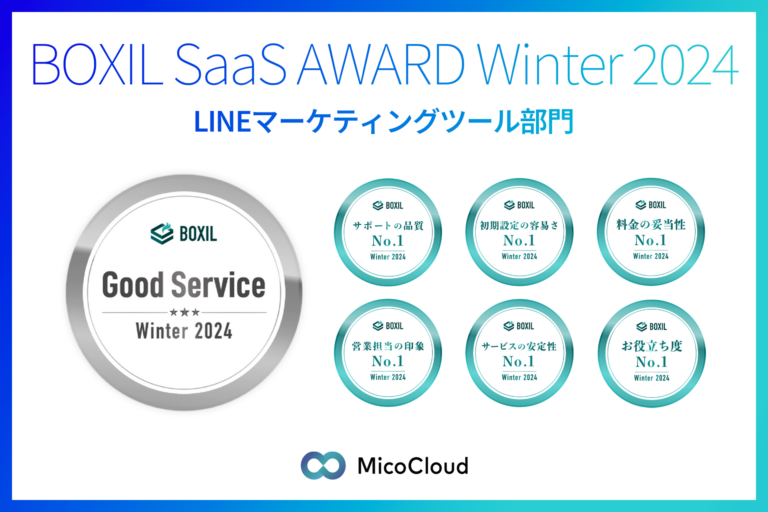 BOXIL SaaS AWARD Winter 2024

LINEマーケティングツール部門

BOXIL
Good Service
★★★
Winter 2024

BOXIL
サポートの品質
No.1
Winter 2024

BOXIL
初期設定の容易さ
No.1
Winter 2024

BOXIL
料金の妥当性
No.1
Winter 2024

BOXIL
営業担当の印象
No.1
Winter 2024

BOXIL
サービスの安定性
No.1
Winter 2024

BOXIL
お役立ち度
No.1
Winter 2024

MicoCloud